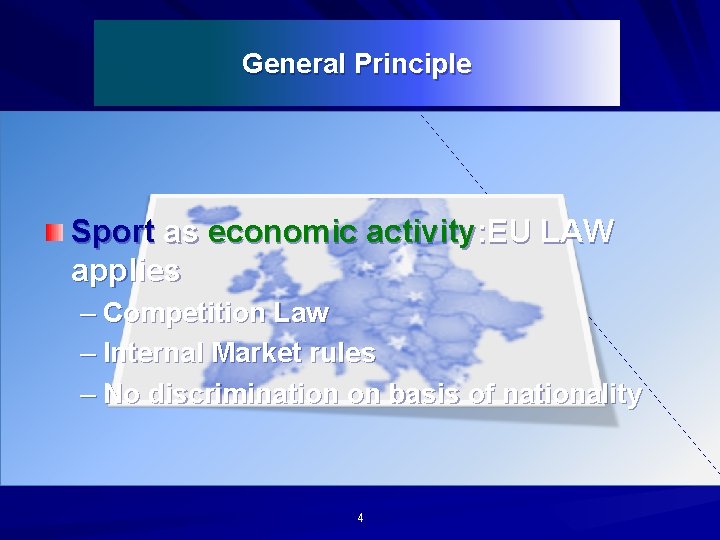 General Principle

Sport as economic activity:EU LAW applies

– Competition Law

– Internal Market rules

– No discrimination on basis of nationality

4